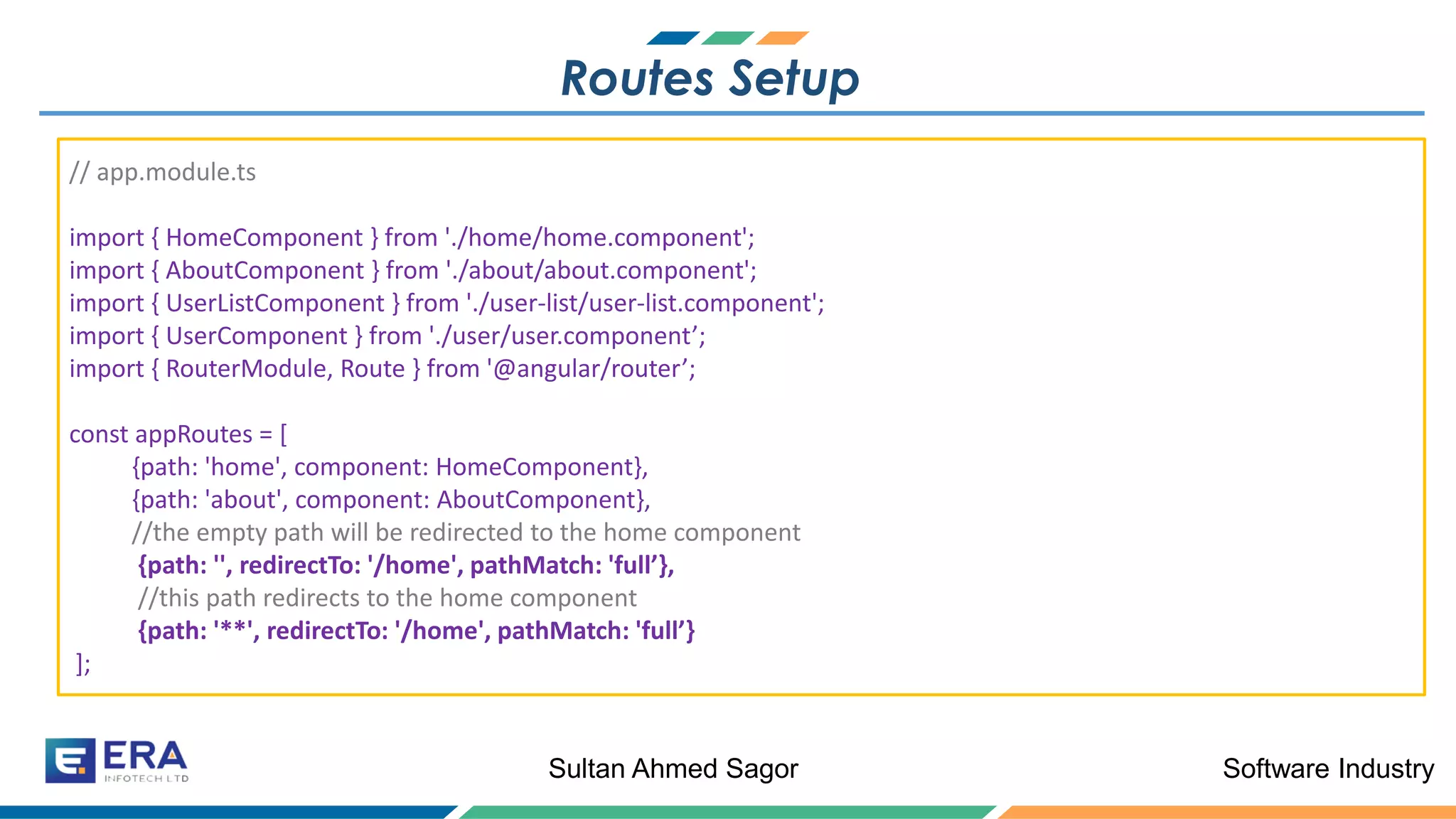 Routes Setup

// app.module.ts

import { HomeComponent } from './home/home.component';
import { AboutComponent } from './about/about.component';
import { UserListComponent } from './user-list/user-list.component';
import { UserComponent } from './user/user.component’;
import { RouterModule, Route } from '@angular/router’;

const appRoutes = [
{path: 'home', component: HomeComponent},
{path: 'about', component: AboutComponent},
//the empty path will be redirected to the home component
{path: '', redirectTo: '/home', pathMatch: 'full’},
//this path redirects to the home component
{path: '**', redirectTo: '/home', pathMatch: 'full’}
];

ERA INFOTECH LTD

Sultan Ahmed Sagor

Software Industry